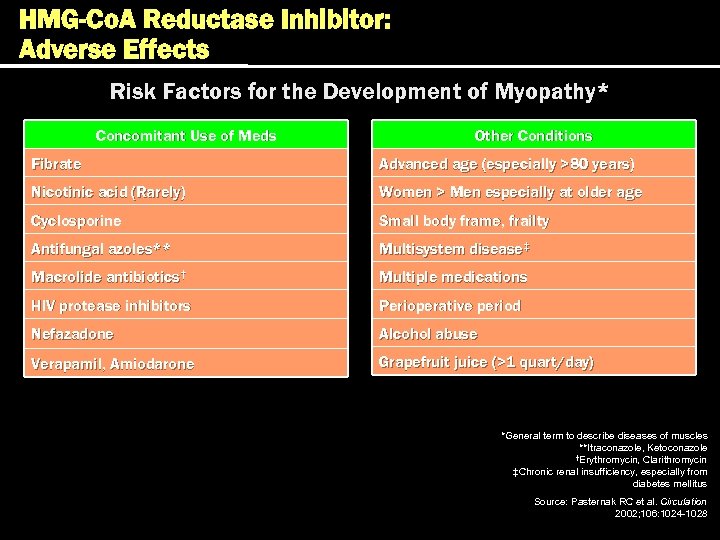 HMG-CoA Reductase Inhibitor: Adverse Effects

Risk Factors for the Development of Myopathy*

| Concomitant Use of Meds |
|---|
| Fibrate |
| Nicotinic acid (Rarely) |
| Cyclosporine |
| Antifungal azoles** |
| Macrolide antibiotics† |
| HIV protease inhibitors |
| Nefazadone |
| Verapamil, Amiodarone |

| Other Conditions |
|---|
| Advanced age (especially >80 years) |
| Women > Men especially at older age |
| Small body frame, frailty |
| Multisystem disease‡ |
| Multiple medications |
| Perioperative period |
| Alcohol abuse |
| Grapefruit juice (>1 quart/day) |

*General term to describe diseases of muscles
**Itraconazole, Ketoconazole
†Erythromycin, Clarithromycin
‡Chronic renal insufficiency, especially from diabetes mellitus

Source: Pasternak RC et al. Circulation 2002;106:1024-1028